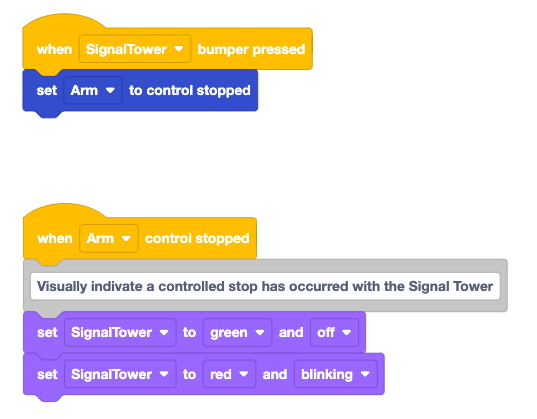 when SignalTower bumper pressed
set Arm to control stopped

when Arm control stopped
Visually indivate a controlled stop has occurred with the Signal Tower
set SignalTower to green and off
set SignalTower to red and blinking